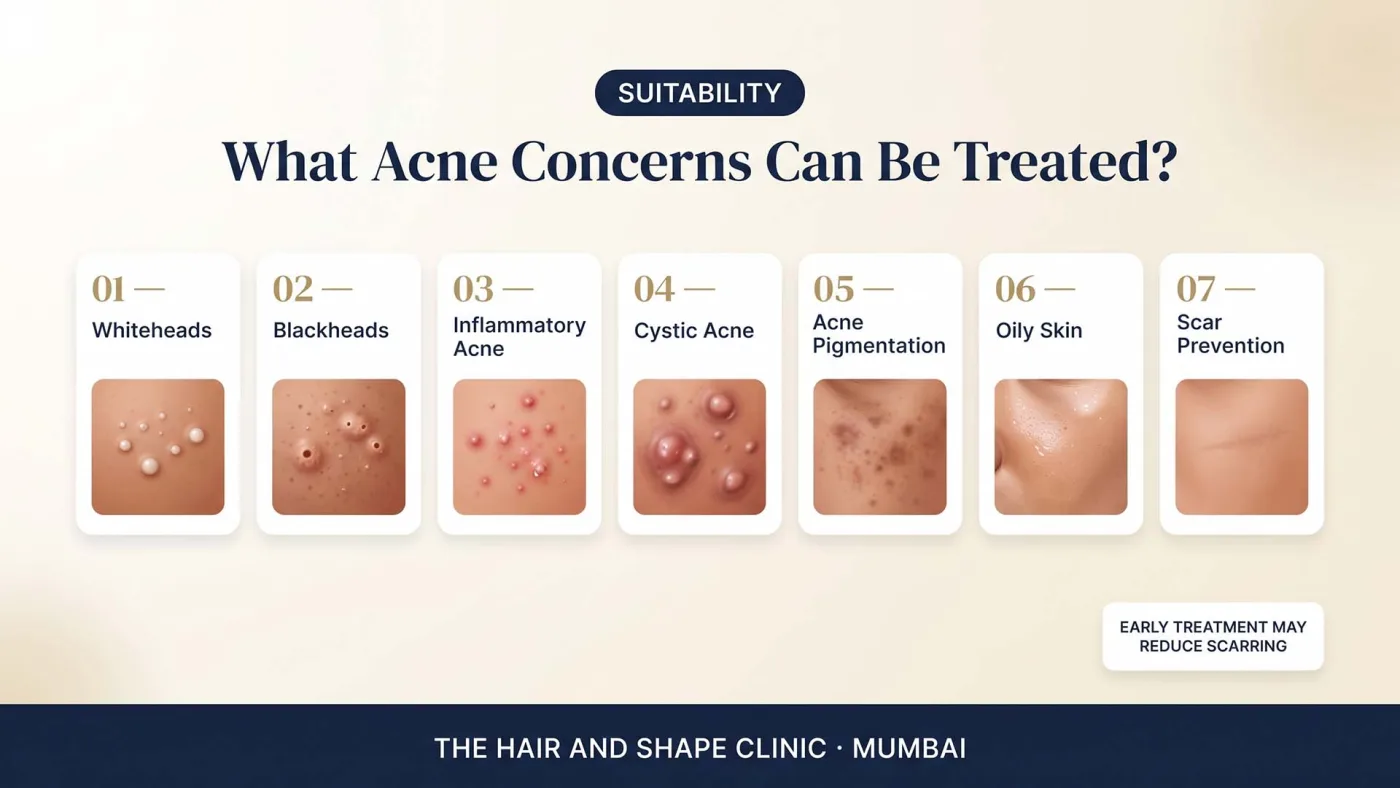 SUITABILITY

What Acne Concerns Can Be Treated?

01 —
Whiteheads

02 —
Blackheads

03 —
Inflammatory Acne

04 —
Cystic Acne

05 —
Acne Pigmentation

06 —
Oily Skin

07 —
Scar Prevention

EARLY TREATMENT MAY REDUCE SCARRING

THE HAIR AND SHAPE CLINIC · MUMBAI